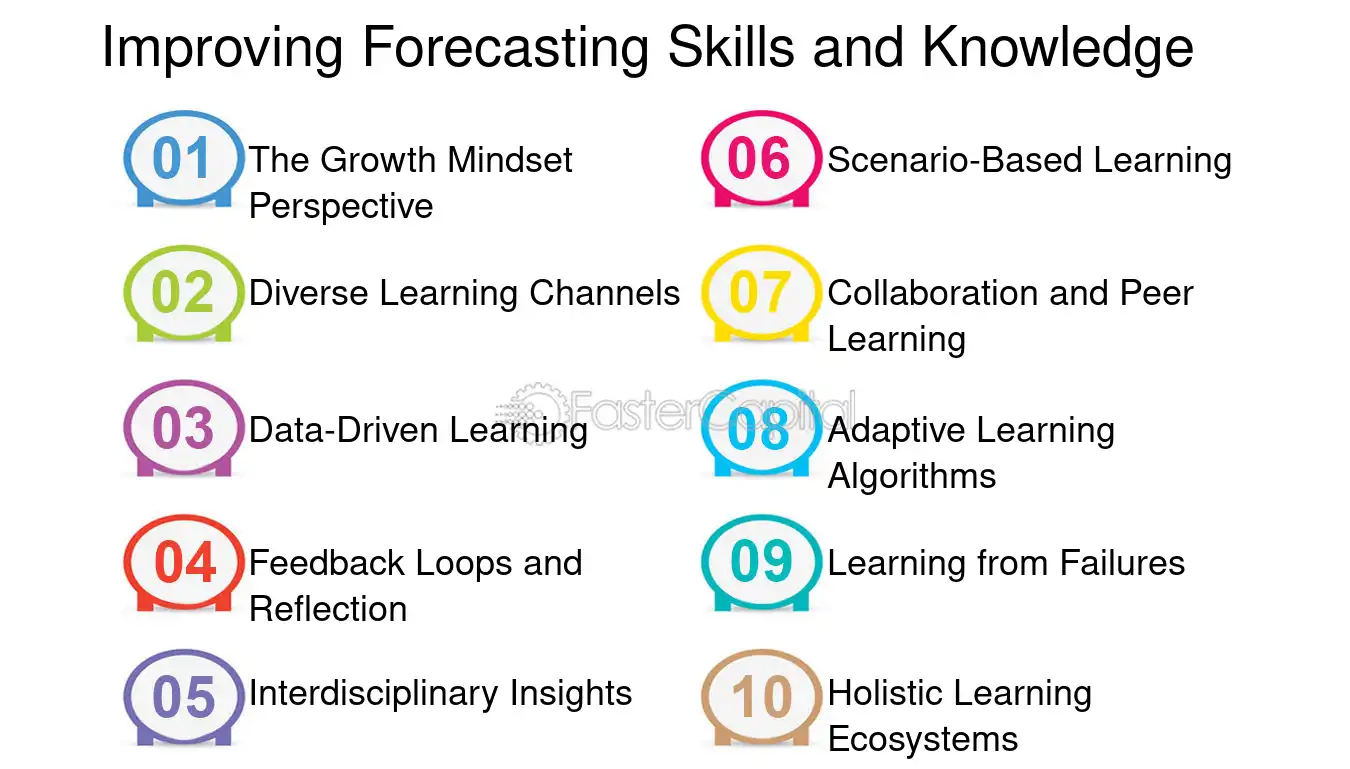 Improving Forecasting Skills and Knowledge

01 The Growth Mindset Perspective

02 Diverse Learning Channels

03 Data-Driven Learning

04 Feedback Loops and Reflection

05 Interdisciplinary Insights

06 Scenario-Based Learning

07 Collaboration and Peer Learning

08 Adaptive Learning Algorithms

09 Learning from Failures

10 Holistic Learning Ecosystems

FasterCapital